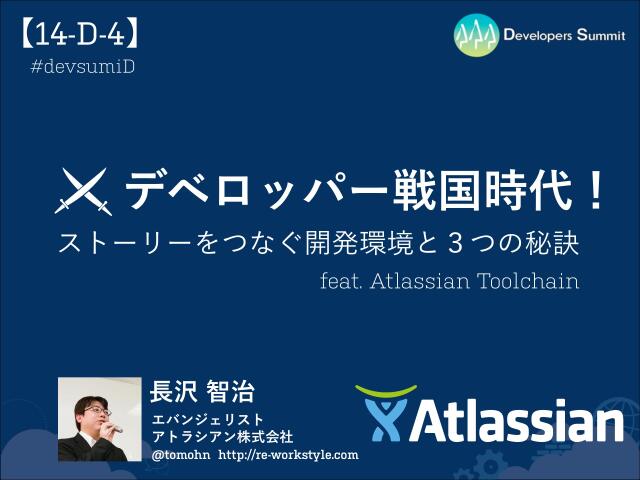 【14-D-4】
#devsumiD

Developers Summit

デベロッパー戦国時代！
ストーリーをつなぐ開発環境と３つの秘訣
feat. Atlassian Toolchain

長沢 智治
エバンジェリスト
アトラシアン株式会社
@tomohn http://re-workstyle.com

Atlassian